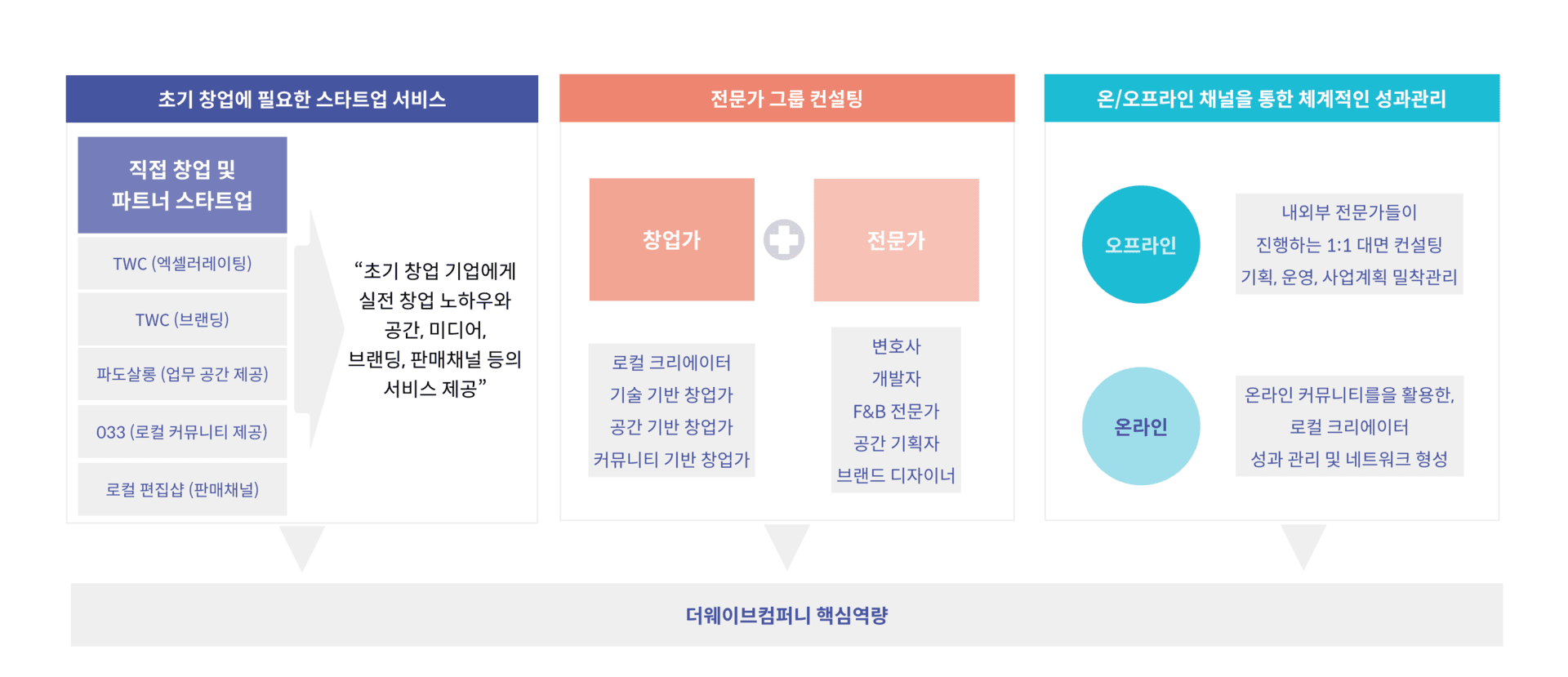 초기 창업에 필요한 스타트업 서비스

직접 창업 및 파트너 스타트업

TWC (엑셀러레이팅)

TWC (브랜딩)

파도살롱 (업무 공간 제공)

033 (로컬 커뮤니티 제공)

로컬 편집샵 (판매채널)

“초기 창업 기업에게 실전 창업 노하우와 공간, 미디어, 브랜딩, 판매채널 등의 서비스 제공”

전문가 그룹 컨설팅

창업가

전문가

로컬 크리에이터
기술 기반 창업가
공간 기반 창업가
커뮤니티 기반 창업가

변호사
개발자
F&B 전문가
공간 기획자
브랜드 디자이너

온/오프라인 채널을 통한 체계적인 성과관리

오프라인

내외부 전문가들이
진행하는 1:1 대면 컨설팅
기획, 운영, 사업계획 밀착관리

온라인

온라인 커뮤니티를을 활용한,
로컬 크리에이터
성과 관리 및 네트워크 형성

더웨이브컴퍼니 핵심역량